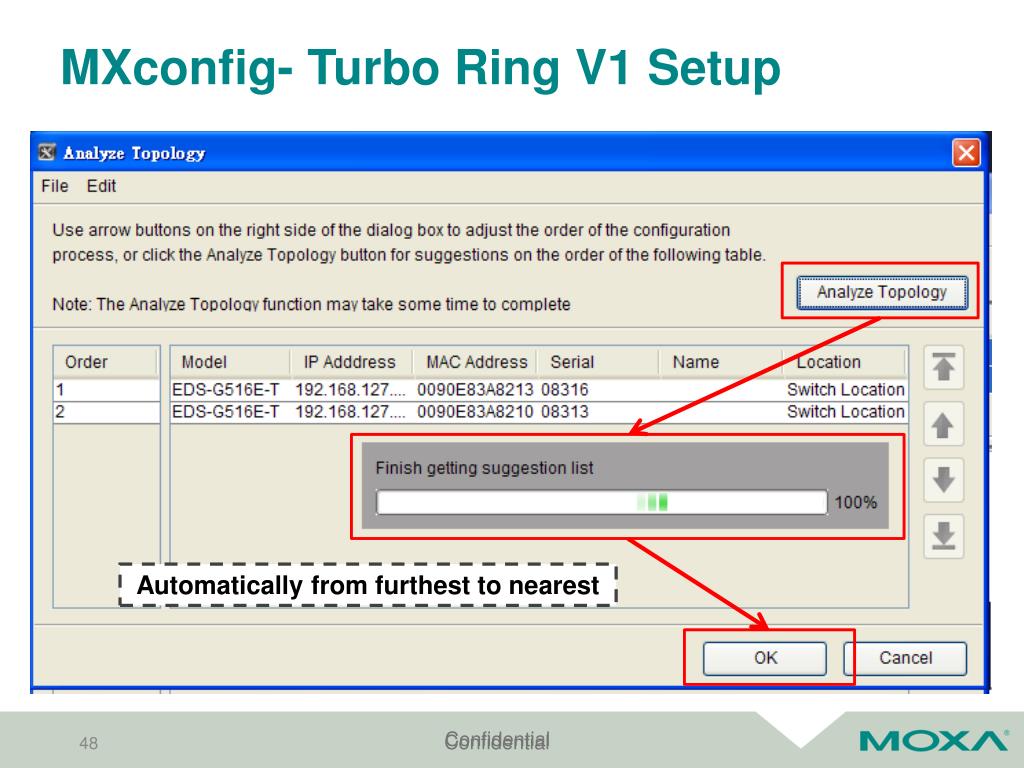 MXconfig- Turbo Ring V1 Setup

Analyze Topology

File Edit

Use arrow buttons on the right side of the dialog box to adjust the order of the configuration process, or click the Analyze Topology button for suggestions on the order of the following table.

Note: The Analyze Topology function may take some time to complete

Analyze Topology

| Order | Model | IP Adddress | MAC Address | Serial | Name | Location |
|---|---|---|---|---|---|---|
| 1 | EDS-G516E-T | 192.168.127.... | 0090E83A8213 | 08316 | | Switch Location |
| 2 | EDS-G516E-T | 192.168.127.... | 0090E83A8210 | 08313 | | Switch Location |

Finish getting suggestion list

100%

Automatically from furthest to nearest

OK

Cancel

48

Confidential

MOXA